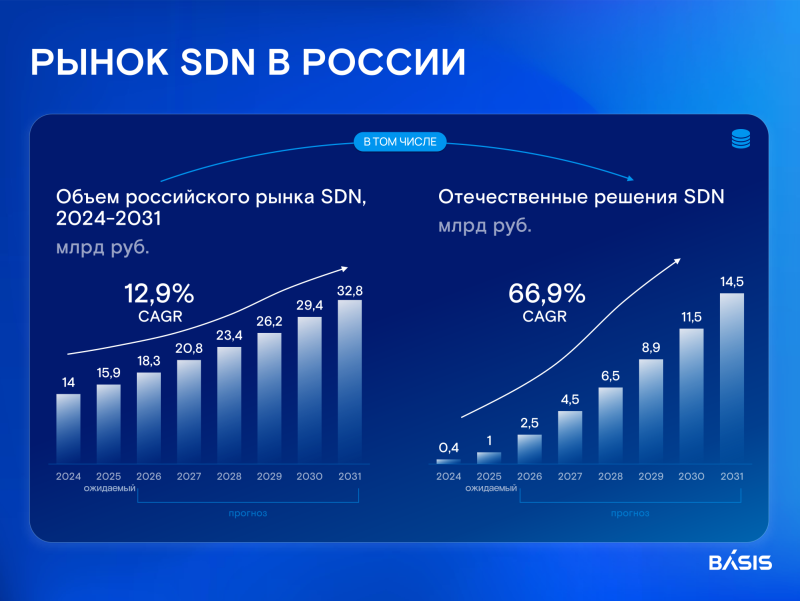 РЫНОК SDN В РОССИИ

В ТОМ ЧИСЛЕ

Объем российского рынка SDN, 2024-2031
млрд руб.

12,9%
CAGR

14
15,9
18,3
20,8
23,4
26,2
29,4
32,8

2024
2025
ожидаемый
2026
2027
2028
2029
2030
2031
прогноз

Отечественные решения SDN
млрд руб.

66,9%
CAGR

0,4
1
2,5
4,5
6,5
8,9
11,5
14,5

2024
2025
ожидаемый
2026
2027
2028
2029
2030
2031
прогноз

BASIS